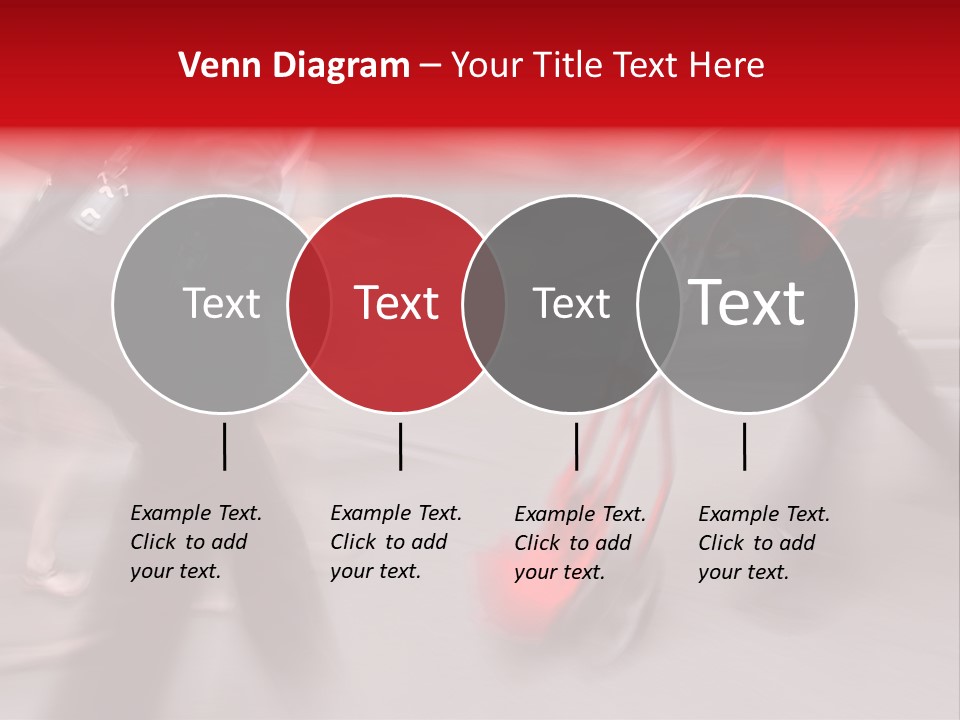 Venn Diagram – Your Title Text Here

Text

Text

Text

Text

Example Text. Click to add your text.

Example Text. Click to add your text.

Example Text. Click to add your text.

Example Text. Click to add your text.